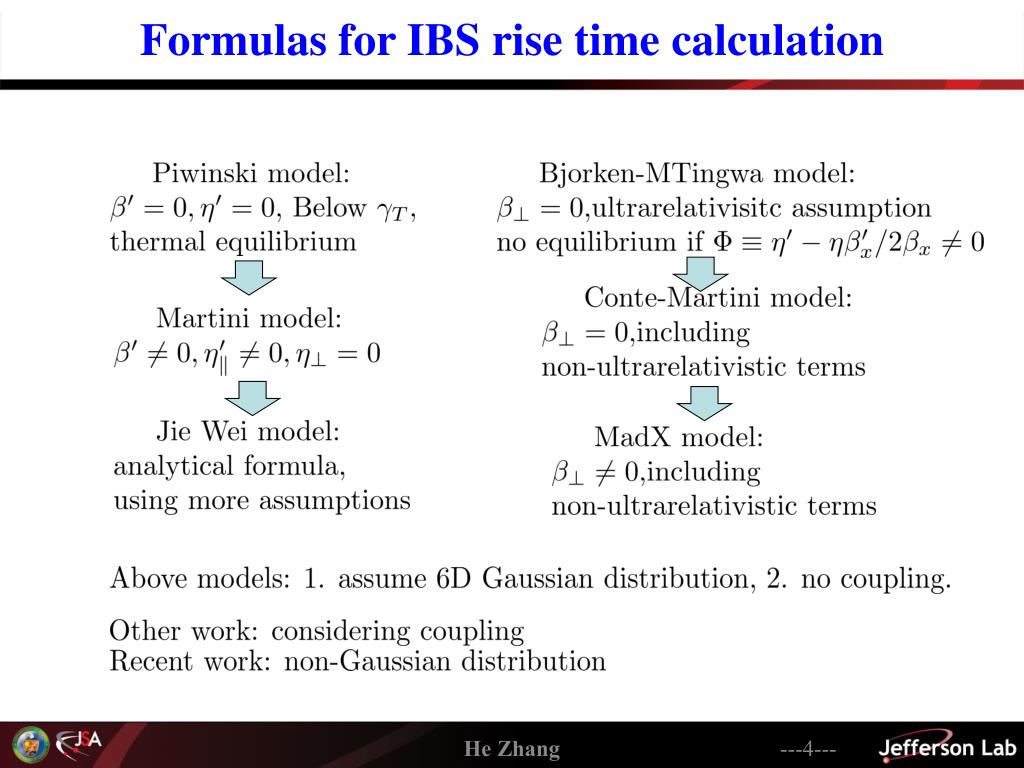 Formulas for IBS rise time calculation

Piwinski model:
$\beta' = 0, \eta' = 0$, Below $\gamma_T$,
thermal equilibrium

Martini model:
$\beta' \neq 0, \eta'_{\parallel} \neq 0, \eta_{\perp} = 0$

Jie Wei model:
analytical formula,
using more assumptions

Bjorken-MTingwa model:
$\beta_{\perp} = 0$,ultrarelativisitc assumption
no equilibrium if $\Phi \equiv \eta' - \eta\beta'_x/2\beta_x \neq 0$

Conte-Martini model:
$\beta_{\perp} = 0$,including
non-ultrarelativistic terms

MadX model:
$\beta_{\perp} \neq 0$,including
non-ultrarelativistic terms

Above models: 1. assume 6D Gaussian distribution, 2. no coupling.

Other work: considering coupling
Recent work: non-Gaussian distribution

JSA

He Zhang

---4---

Jefferson Lab